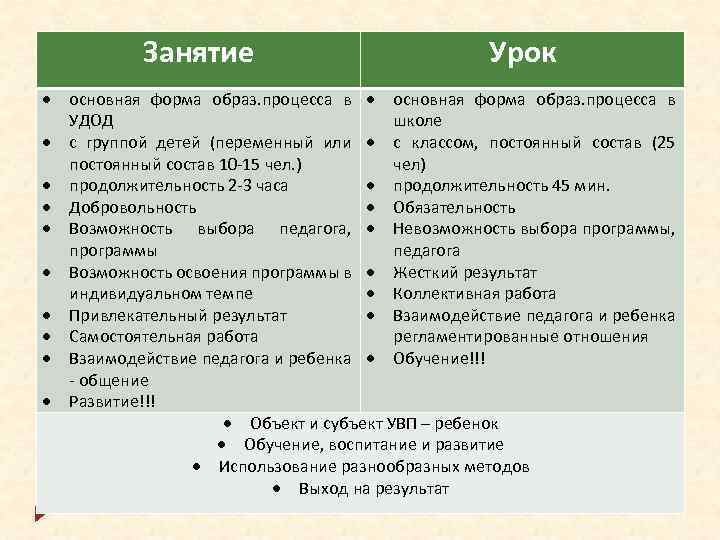 | Занятие | Урок |
|---|---|
| • основная форма образ.процесса в УДОД • с группой детей (переменный или постоянный состав 10-15 чел.) • продолжительность 2-3 часа • Добровольность • Возможность выбора педагога, программы • Возможность освоения программы в индивидуальном темпе • Привлекательный результат • Самостоятельная работа • Взаимодействие педагога и ребенка - общение • Развитие!!! | • основная форма образ.процесса в школе • с классом, постоянный состав (25 чел) • продолжительность 45 мин. • Обязательность • Невозможность выбора программы, педагога • Жесткий результат • Коллективная работа • Взаимодействие педагога и ребенка регламентированные отношения • Обучение!!! |

• Объект и субъект УВП – ребенок
• Обучение, воспитание и развитие
• Использование разнообразных методов
• Выход на результат